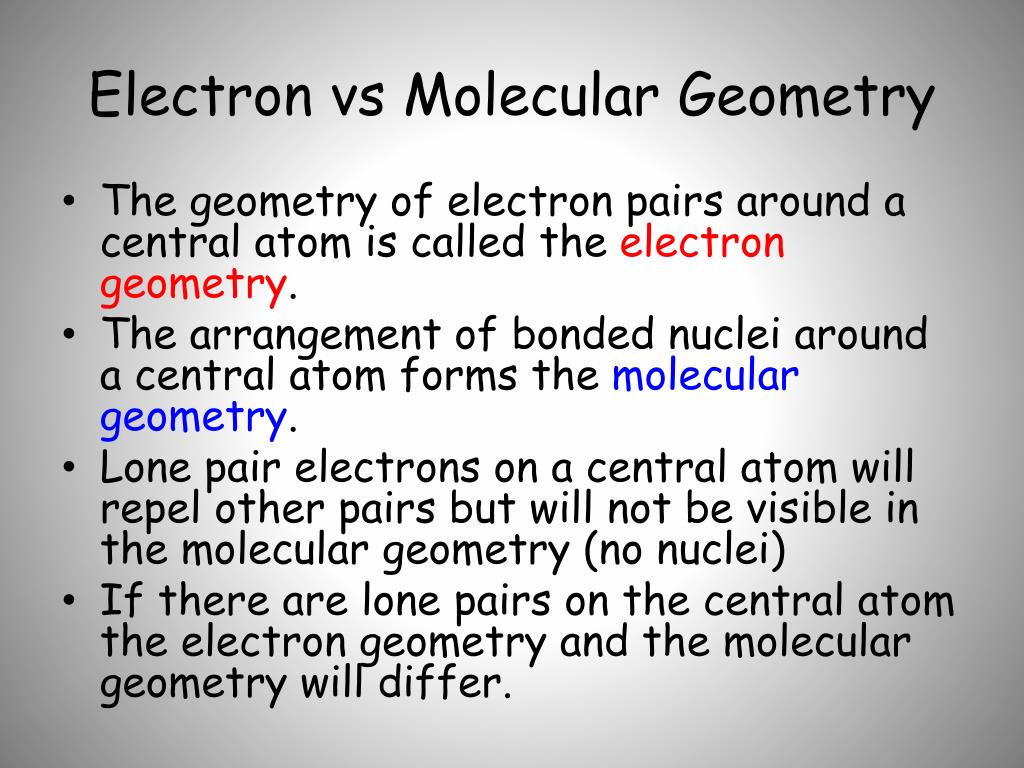 Electron vs Molecular Geometry

• The geometry of electron pairs around a central atom is called the electron geometry.
• The arrangement of bonded nuclei around a central atom forms the molecular geometry.
• Lone pair electrons on a central atom will repel other pairs but will not be visible in the molecular geometry (no nuclei)
• If there are lone pairs on the central atom the electron geometry and the molecular geometry will differ.